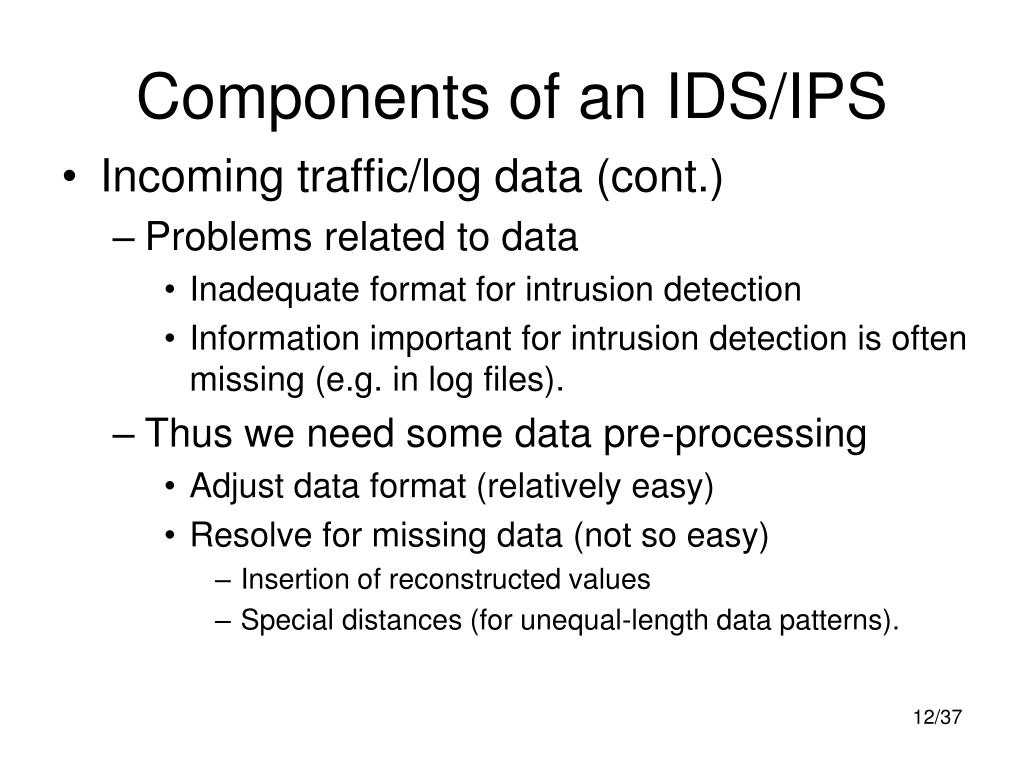 Components of an IDS/IPS

• Incoming traffic/log data (cont.)
– Problems related to data
• Inadequate format for intrusion detection
• Information important for intrusion detection is often missing (e.g. in log files).
– Thus we need some data pre-processing
• Adjust data format (relatively easy)
• Resolve for missing data (not so easy)
– Insertion of reconstructed values
– Special distances (for unequal-length data patterns).

12/37